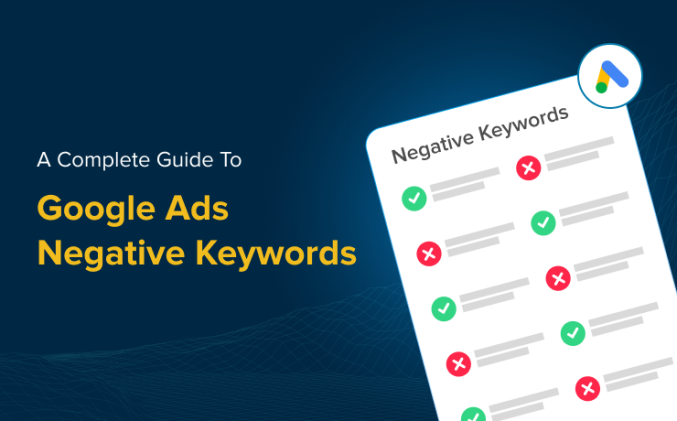 A Complete Guide To

Google Ads
Negative Keywords

Negative Keywords